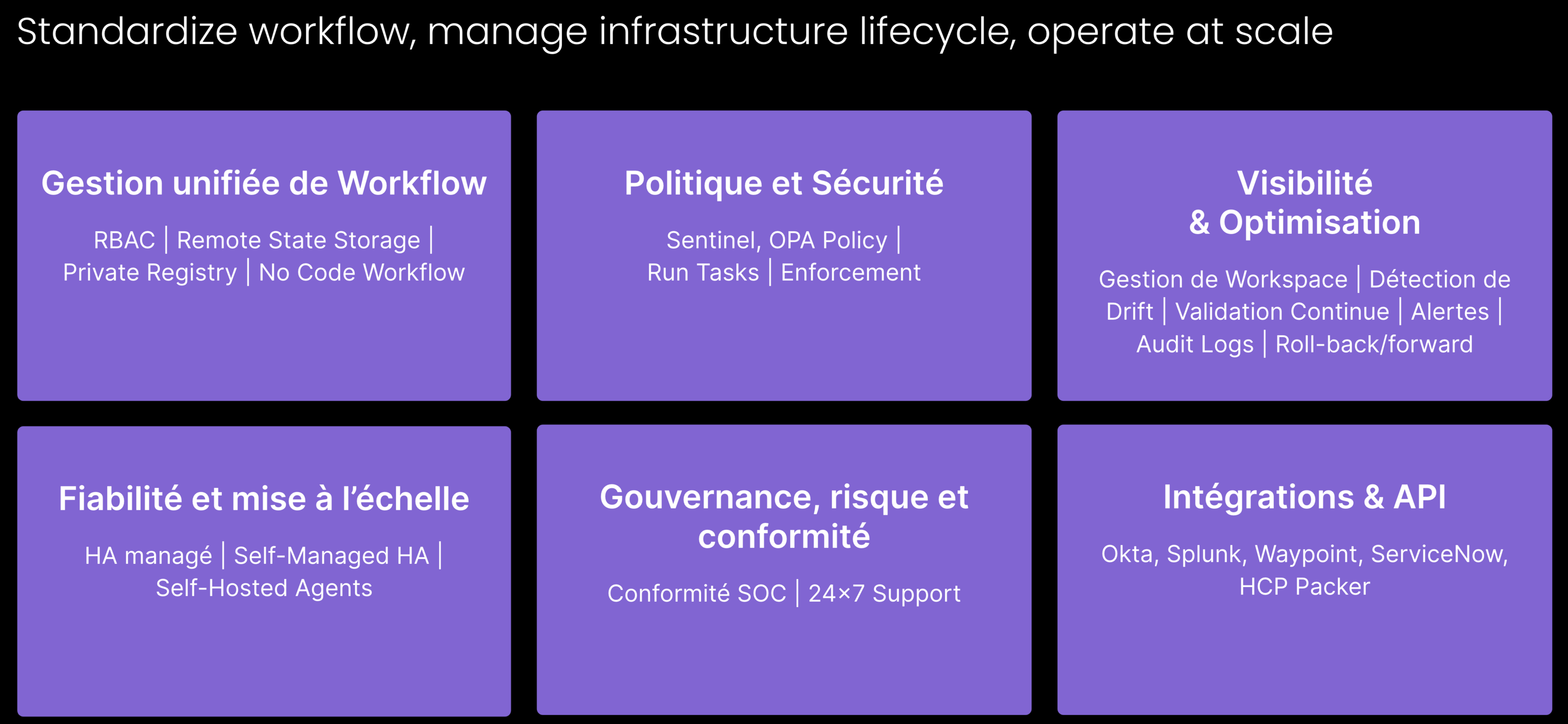 Standardize workflow, manage infrastructure lifecycle, operate at scale

Gestion unifiée de Workflow

RBAC | Remote State Storage | Private Registry | No Code Workflow

Politique et Sécurité

Sentinel, OPA Policy | Run Tasks | Enforcement

Visibilité & Optimisation

Gestion de Workspace | Détection de Drift | Validation Continue | Alertes | Audit Logs | Roll-back/forward

Fiabilité et mise à l'échelle

HA managé | Self-Managed HA | Self-Hosted Agents

Gouvernance, risque et conformité

Conformité SOC | 24×7 Support

Intégrations & API

Okta, Splunk, Waypoint, ServiceNow, HCP Packer